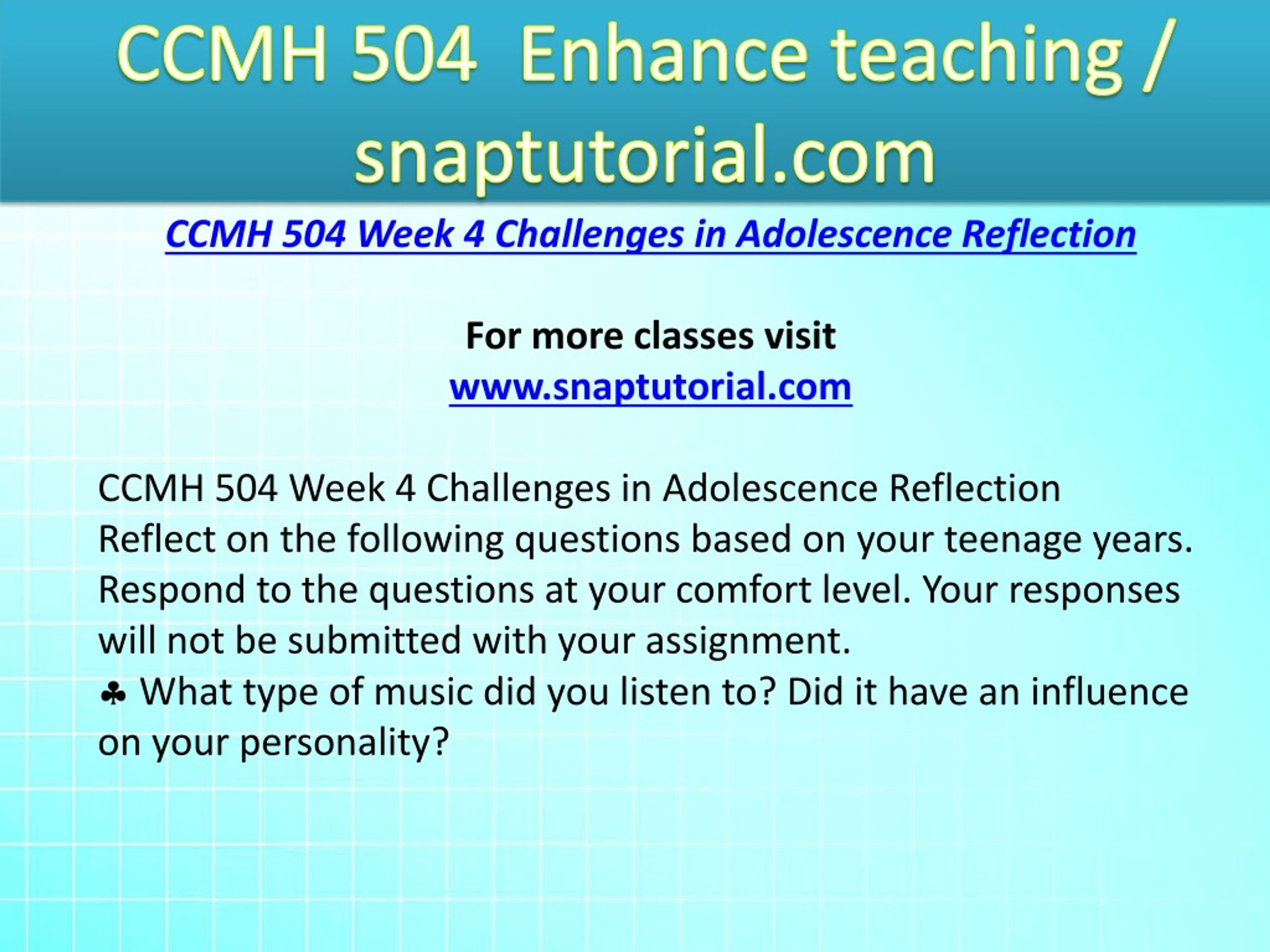 CCMH 504 Enhance teaching / snaptutorial.com

CCMH 504 Week 4 Challenges in Adolescence Reflection

For more classes visit
www.snaptutorial.com

CCMH 504 Week 4 Challenges in Adolescence Reflection
Reflect on the following questions based on your teenage years. Respond to the questions at your comfort level. Your responses will not be submitted with your assignment.
♣ What type of music did you listen to? Did it have an influence on your personality?